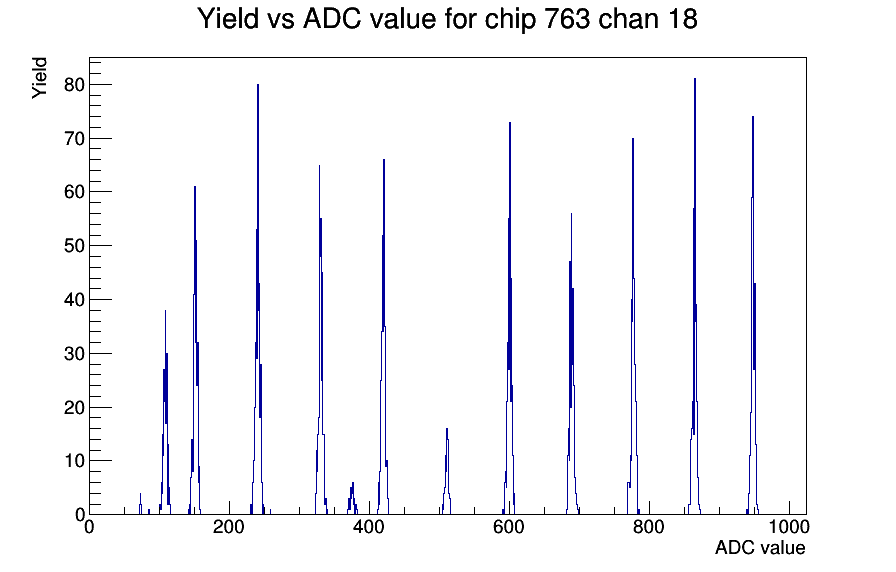 Yield vs ADC value for chip 763 chan 18

Yield

80
70
60
50
40
30
20
10
0

0
200
400
600
800
1000

ADC value